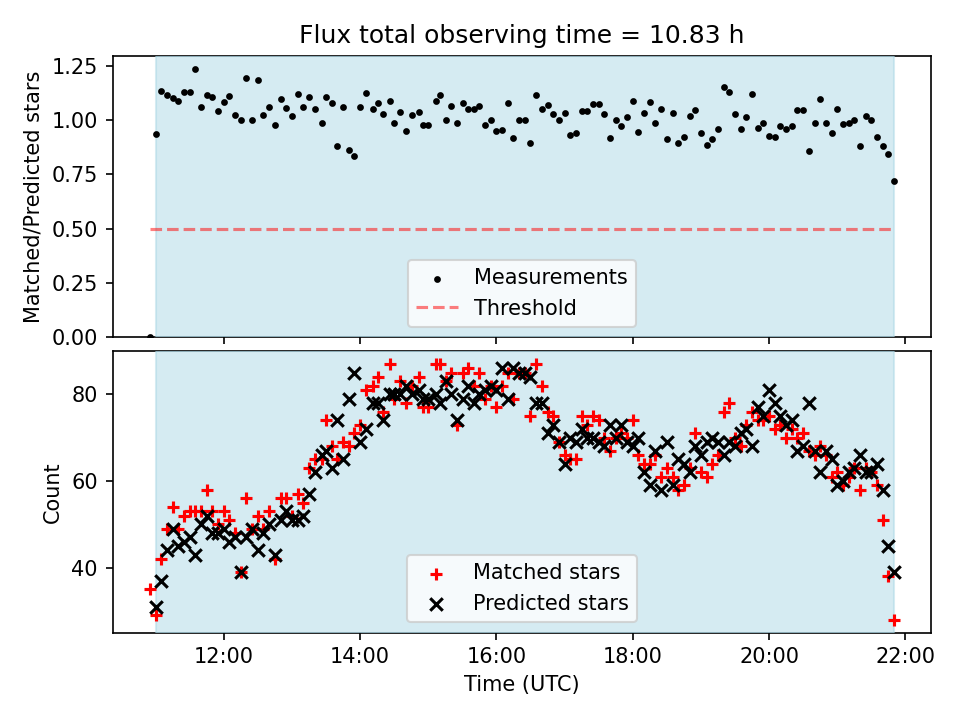 Flux total observing time = 10.83 h

Matched/Predicted stars

1.25
1.00
0.75
0.50
0.25
0.00

Measurements
Threshold

Count

80
60
40

Matched stars
Predicted stars

12:00 14:00 16:00 18:00 20:00 22:00
Time (UTC)